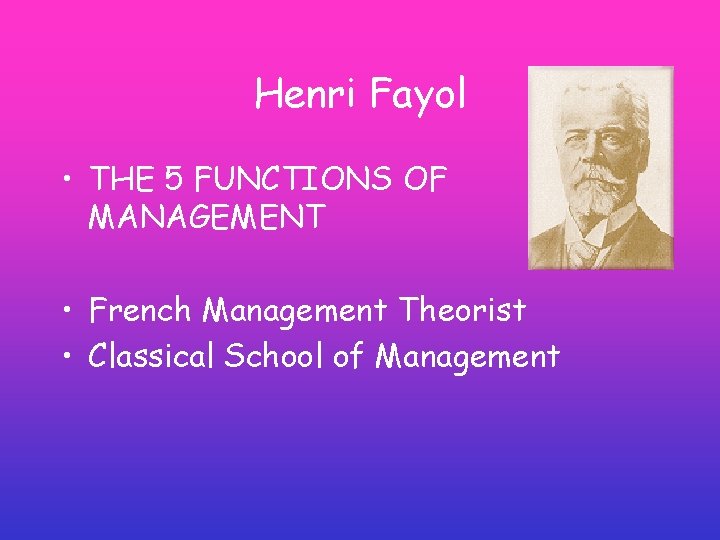 Henri Fayol

• THE 5 FUNCTIONS OF MANAGEMENT

• French Management Theorist
• Classical School of Management